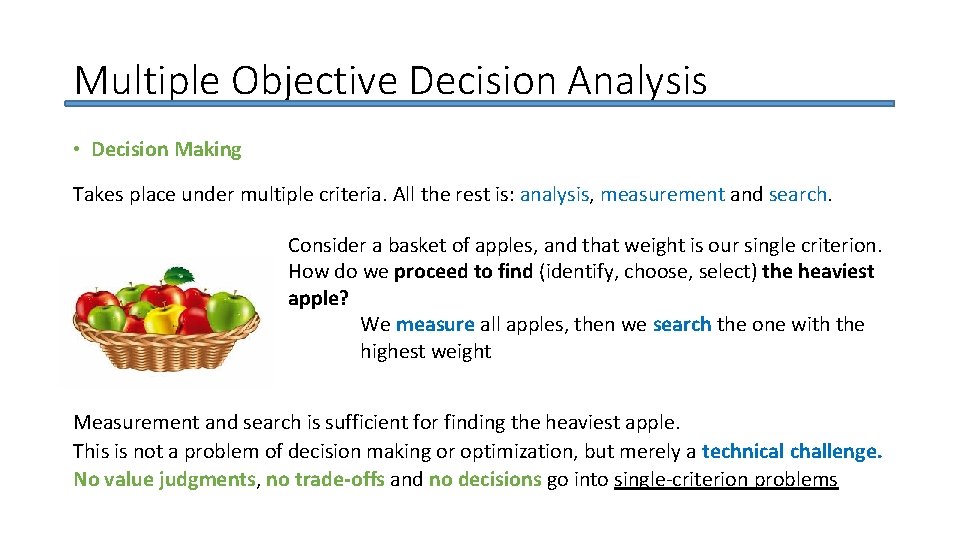 Multiple Objective Decision Analysis

• Decision Making

Takes place under multiple criteria. All the rest is: analysis, measurement and search.

Consider a basket of apples, and that weight is our single criterion. How do we proceed to find (identify, choose, select) the heaviest apple?

We measure all apples, then we search the one with the highest weight

Measurement and search is sufficient for finding the heaviest apple.
This is not a problem of decision making or optimization, but merely a technical challenge.
No value judgments, no trade-offs and no decisions go into single-criterion problems